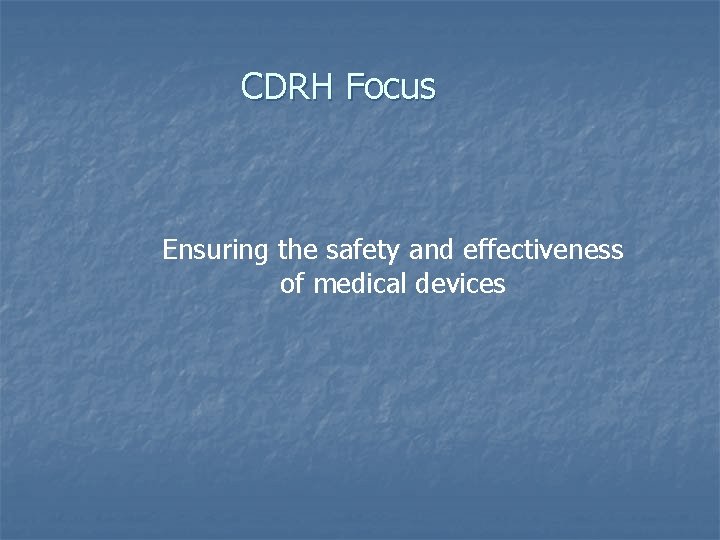 CDRH Focus

Ensuring the safety and effectiveness of medical devices